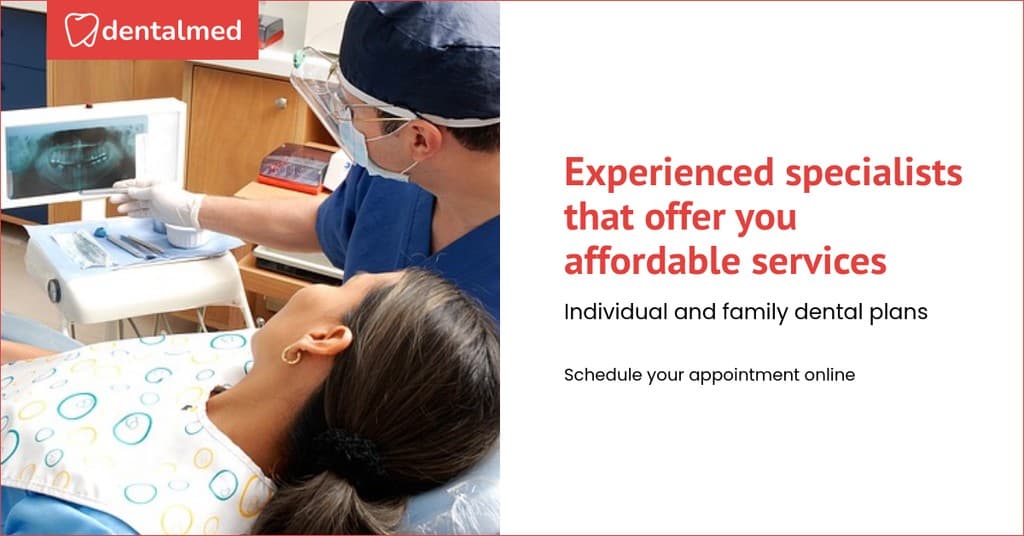 dentalmed

Experienced specialists that offer you affordable services

Individual and family dental plans

Schedule your appointment online